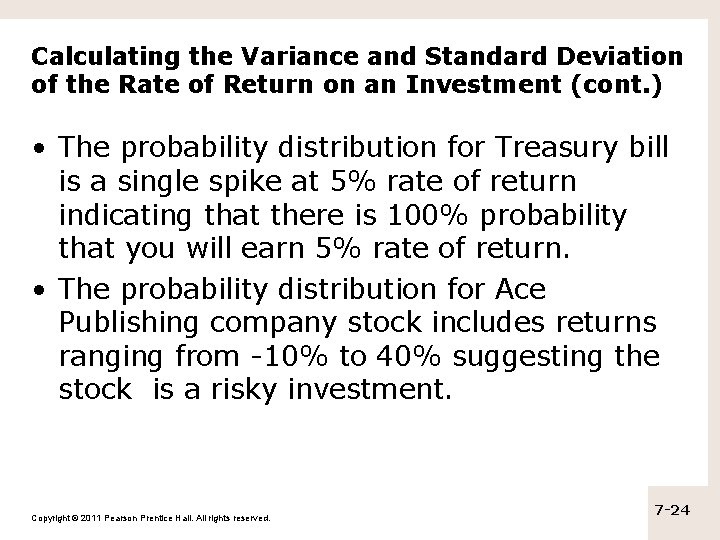 Calculating the Variance and Standard Deviation of the Rate of Return on an Investment (cont.)

• The probability distribution for Treasury bill is a single spike at 5% rate of return indicating that there is 100% probability that you will earn 5% rate of return.

• The probability distribution for Ace Publishing company stock includes returns ranging from -10% to 40% suggesting the stock is a risky investment.

Copyright © 2011 Pearson Prentice Hall. All rights reserved.

7-24